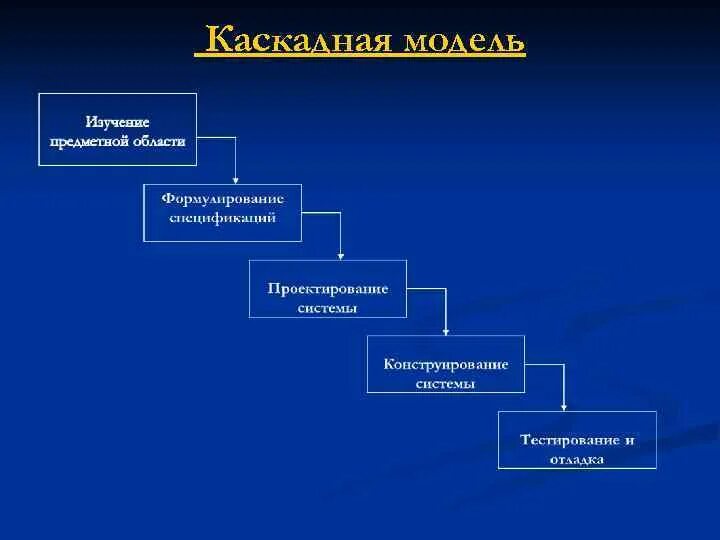 Каскадная модель

Изучение предметной области

Формулирование спецификаций

Проектирование системы

Конструирование системы

Тестирование и отладка